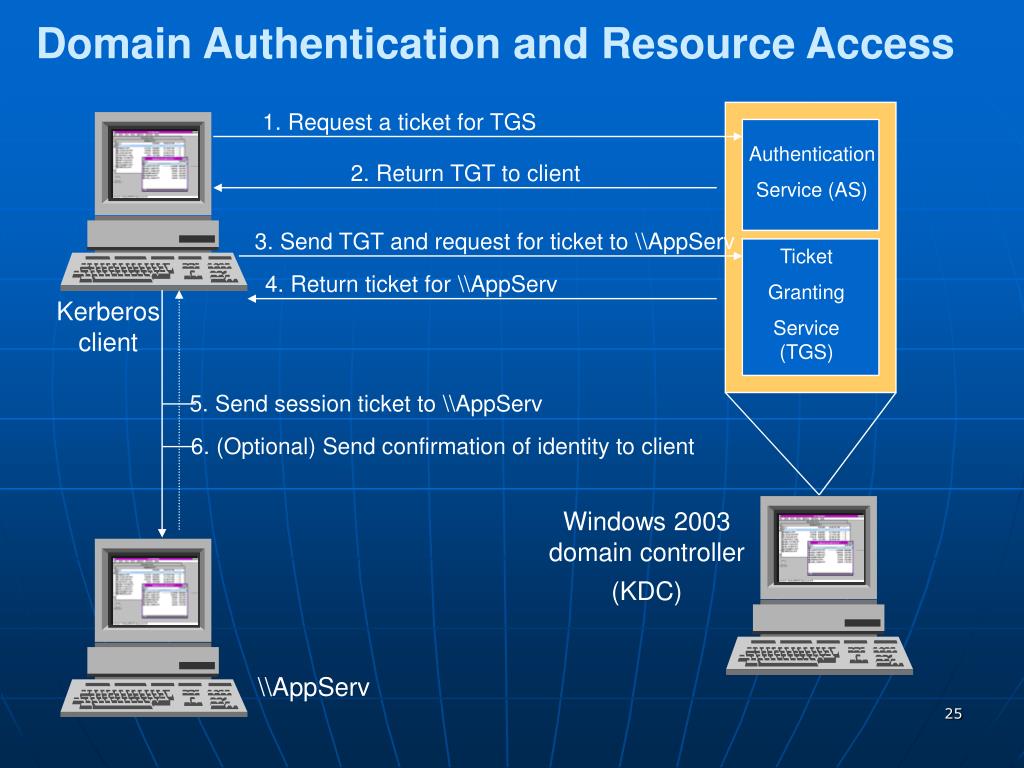 Domain Authentication and Resource Access

1. Request a ticket for TGS

2. Return TGT to client

3. Send TGT and request for ticket to \\AppServ

4. Return ticket for \\AppServ

Authentication Service (AS)

Ticket Granting Service (TGS)

Kerberos client

5. Send session ticket to \\AppServ

6. (Optional) Send confirmation of identity to client

Windows 2003 domain controller (KDC)

\\AppServ

25